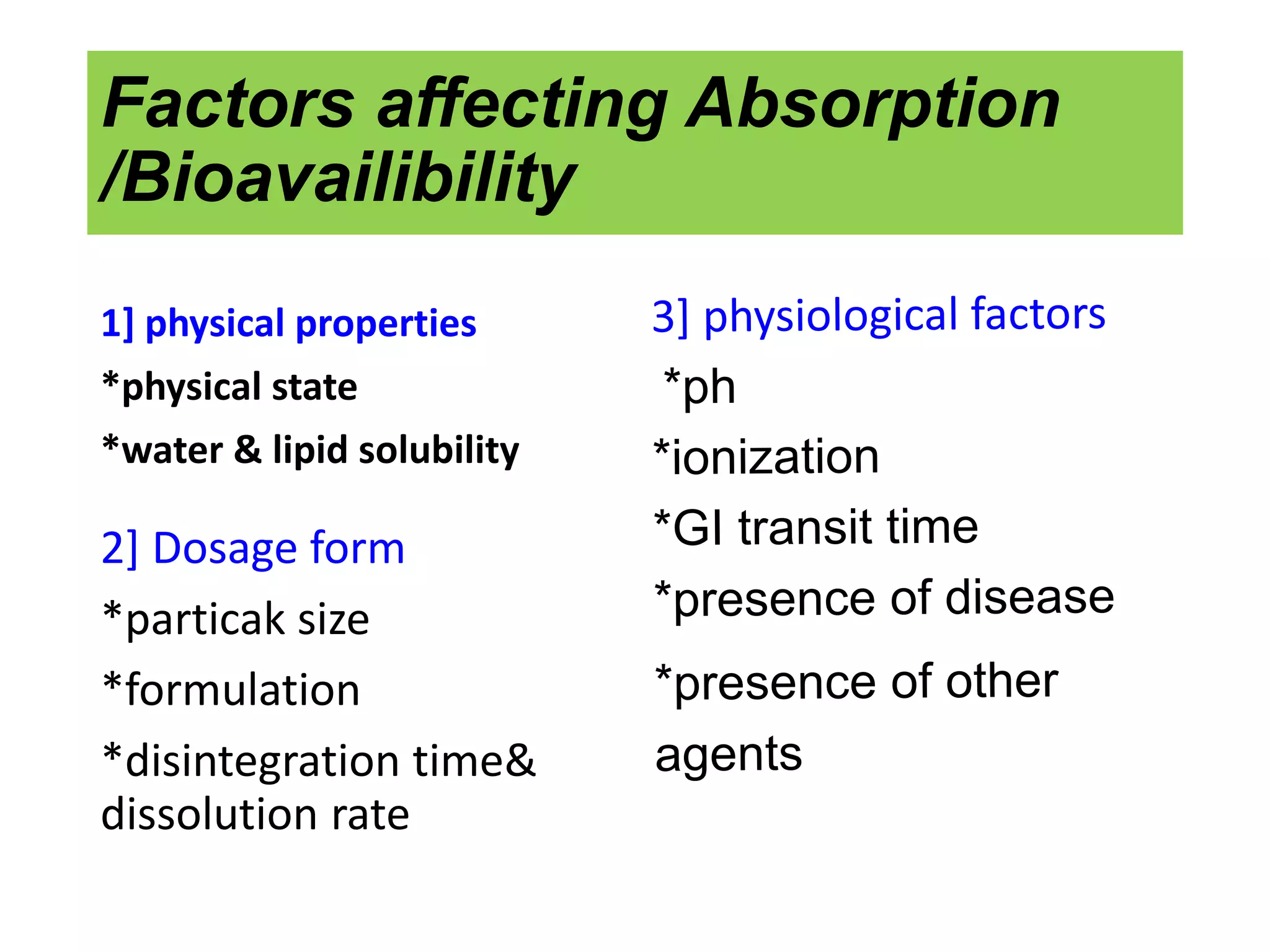 Factors affecting Absorption /Bioavailibility

1] physical properties

*physical state

*water & lipid solubility

2] Dosage form

*particak size

*formulation

*disintegration time& dissolution rate

3] physiological factors

*ph

*ionization

*GI transit time

*presence of disease

*presence of other agents